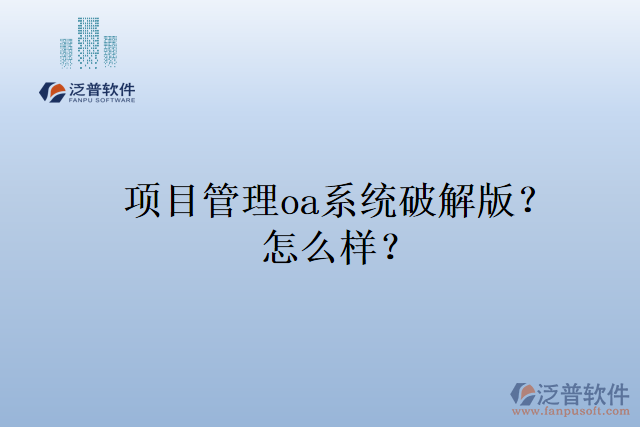 泛普软件
FANPU SOFTWARE

项目管理oa系统破解版？怎么样？

泛普软件
www.fanpusoft.com